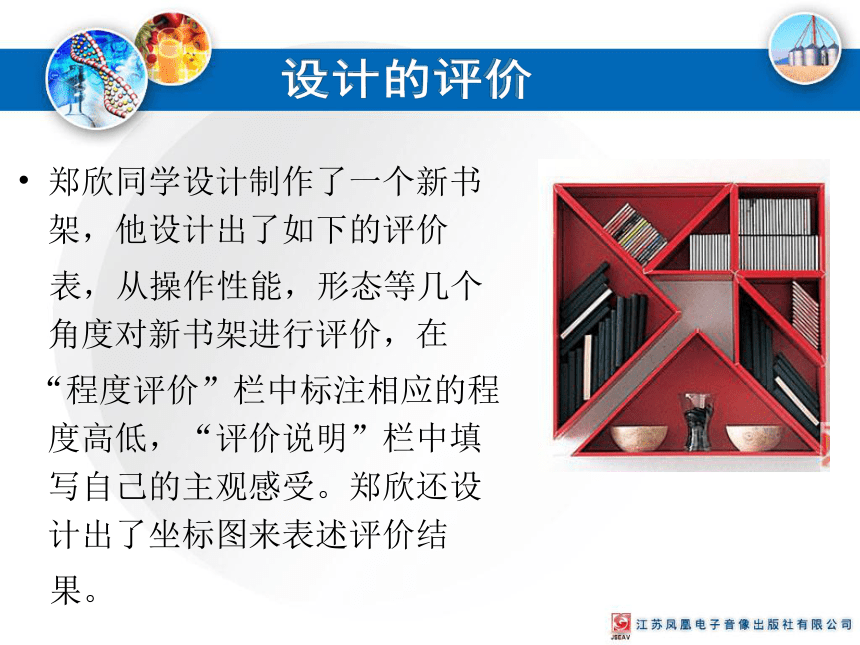 设计的评价

• 郑欣同学设计制作了一个新书架，他设计出了如下的评价表，从操作性能，形态等几个角度对新书架进行评价，在“程度评价”栏中标注相应的程度高低，“评价说明”栏中填写自己的主观感受。郑欣还设计出了坐标图来表述评价结果。

JSEAV 江苏凤凰电子音像出版社有限公司